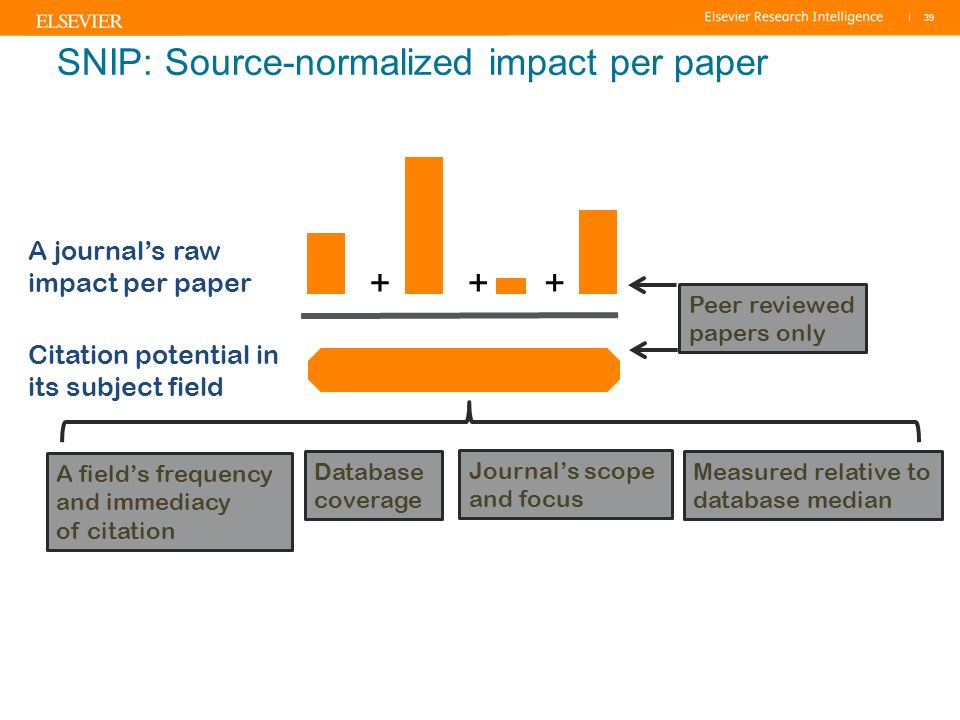 ELSEVIER

Elsevier Research Intelligence | 39

SNIP: Source-normalized impact per paper

A journal's raw impact per paper

+ + +

Peer reviewed papers only

Citation potential in its subject field

A field's frequency and immediacy of citation

Database coverage

Journal's scope and focus

Measured relative to database median